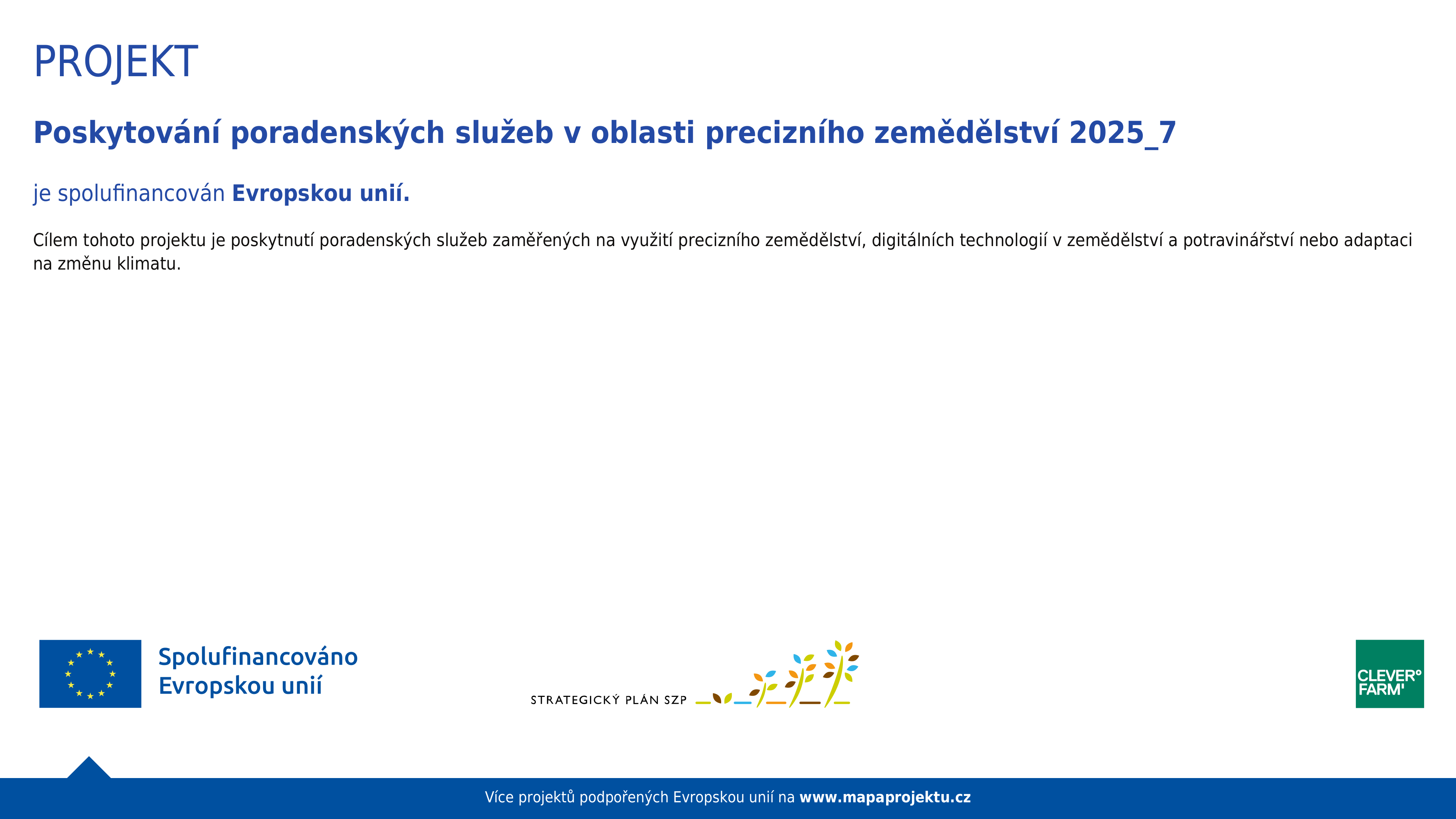 PROJEKT

Poskytování poradenských služeb v oblasti precizního zemědělství 2025_7

je spolufinancován Evropskou unií.

Cílem tohoto projektu je poskytnutí poradenských služeb zaměřených na využití precizního zemědělství, digitálních technologií v zemědělství a potravinářství nebo adaptaci na změnu klimatu.

Spolufinancováno Evropskou unií

STRATEGICKÝ PLÁN SZP

CLEVER° FARM'

Více projektů podpořených Evropskou unií na www.mapaprojektu.cz